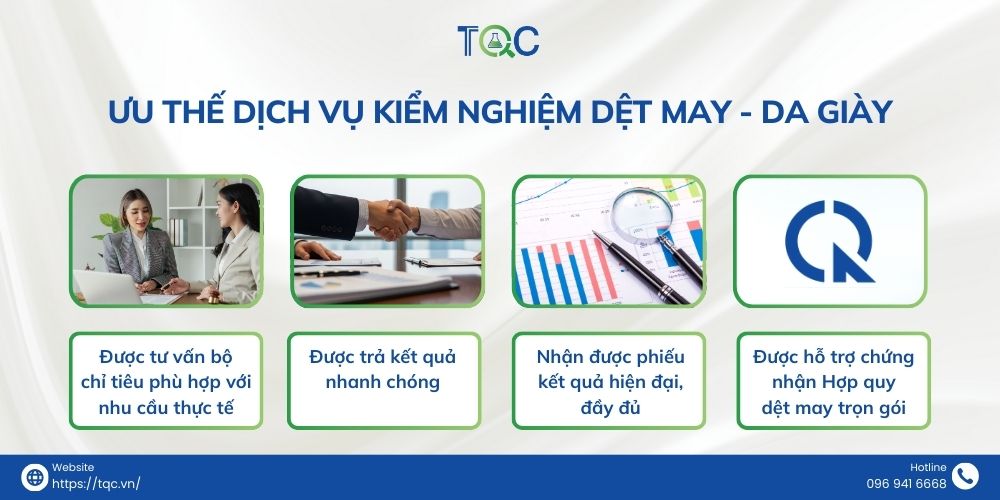 TQC

ƯU THẾ DỊCH VỤ KIỂM NGHIỆM DỆT MAY - DA GIÀY

Được tư vấn bộ chỉ tiêu phù hợp với nhu cầu thực tế

Được trả kết quả nhanh chóng

Nhận được phiếu kết quả hiện đại, đầy đủ

Được hỗ trợ chứng nhận Hợp quy dệt may trọn gói

Website
https://tqc.vn/

Hotline
096 941 6668